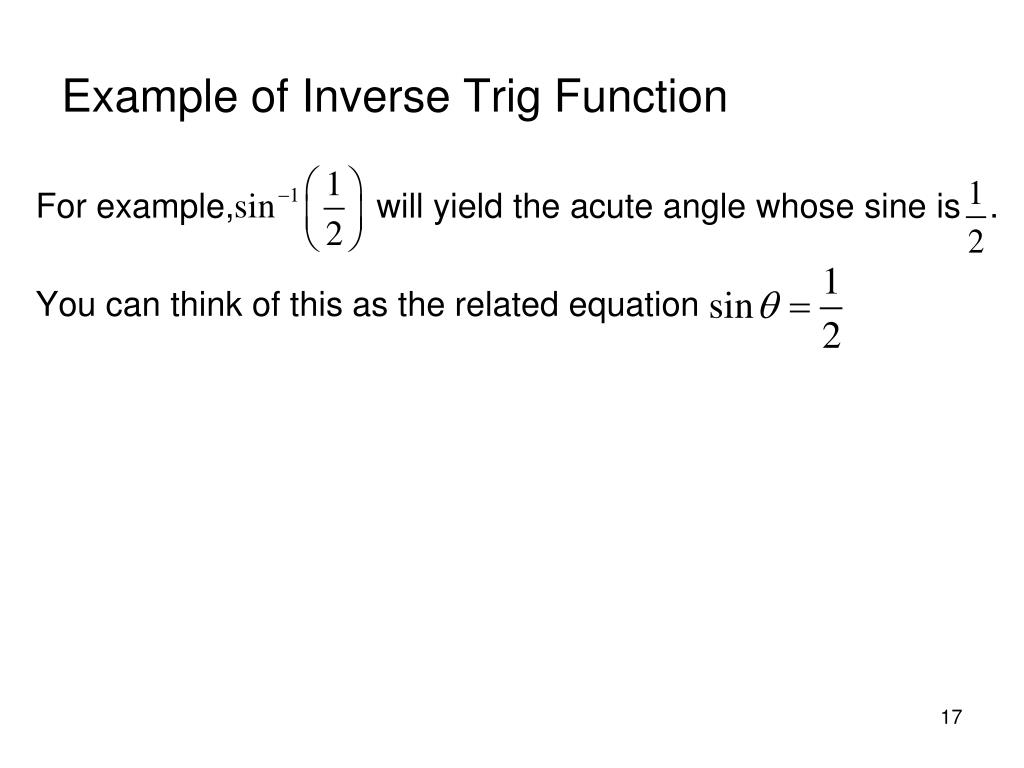 Example of Inverse Trig Function

For example, $\sin^{-1}\left(\frac{1}{2}\right)$ will yield the acute angle whose sine is $\frac{1}{2}$.

You can think of this as the related equation $\sin\theta = \frac{1}{2}$

17